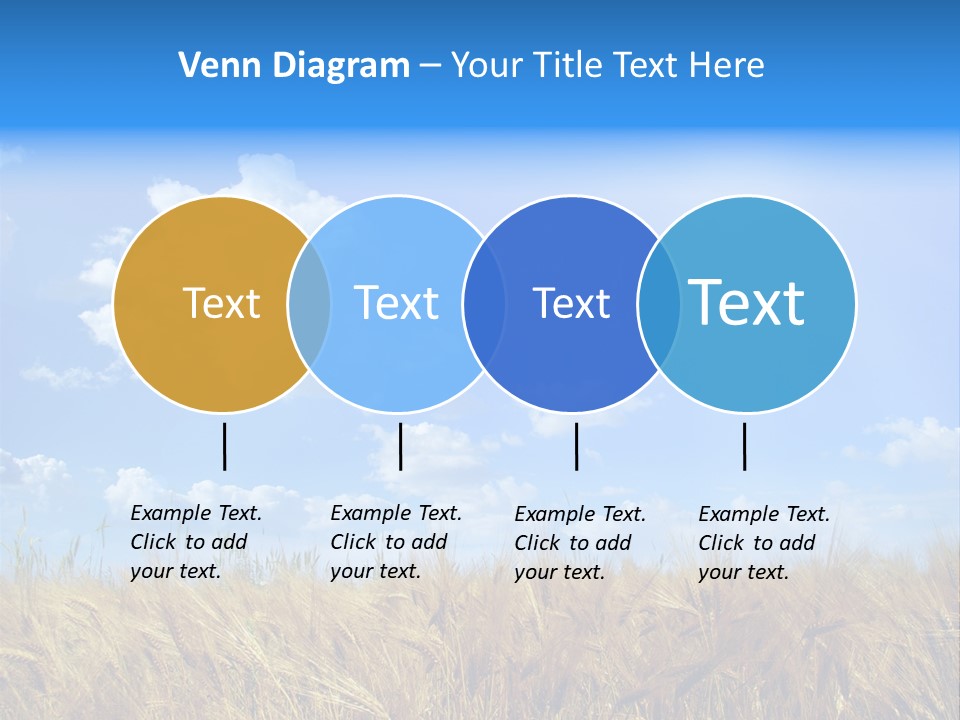 Venn Diagram – Your Title Text Here

Text

Text

Text

Text

Example Text. Click to add your text.

Example Text. Click to add your text.

Example Text. Click to add your text.

Example Text. Click to add your text.